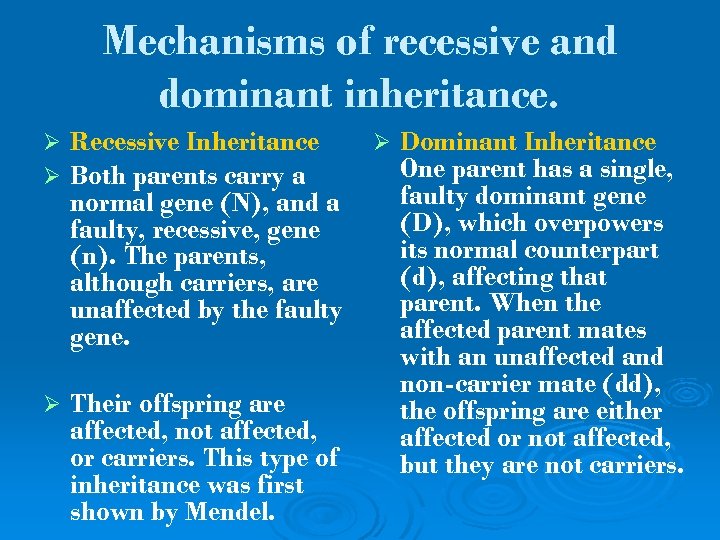 Mechanisms of recessive and dominant inheritance.

➢ Recessive Inheritance

➢ Both parents carry a normal gene (N), and a faulty, recessive, gene (n). The parents, although carriers, are unaffected by the faulty gene.

➢ Their offspring are affected, not affected, or carriers. This type of inheritance was first shown by Mendel.

➢ Dominant Inheritance
One parent has a single, faulty dominant gene (D), which overpowers its normal counterpart (d), affecting that parent. When the affected parent mates with an unaffected and non-carrier mate (dd), the offspring are either affected or not affected, but they are not carriers.